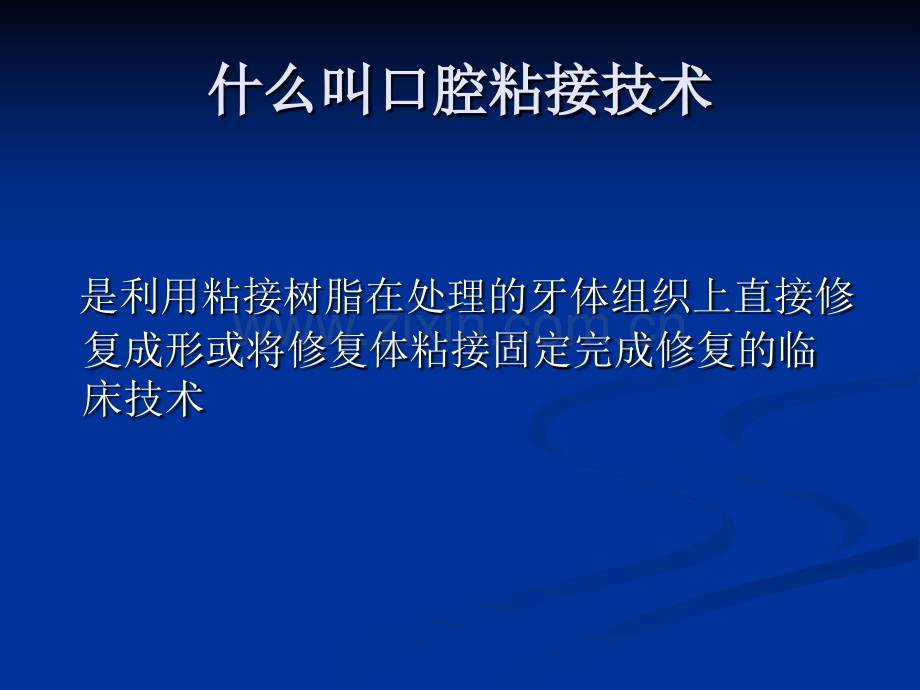 什么叫口腔粘接技术

是利用粘接树脂在处理的牙体组织上直接修复成形或将修复体粘接固定完成修复的临床技术

www.zixin.com.cn